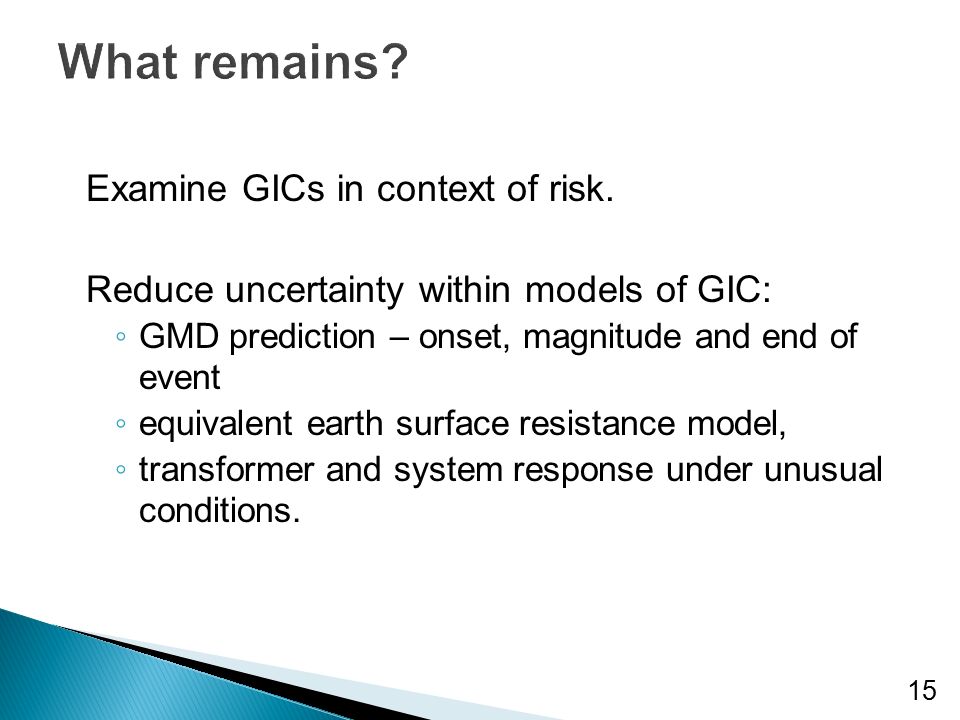 What remains?

Examine GICs in context of risk.

Reduce uncertainty within models of GIC:
◦ GMD prediction – onset, magnitude and end of event
◦ equivalent earth surface resistance model,
◦ transformer and system response under unusual conditions.

15